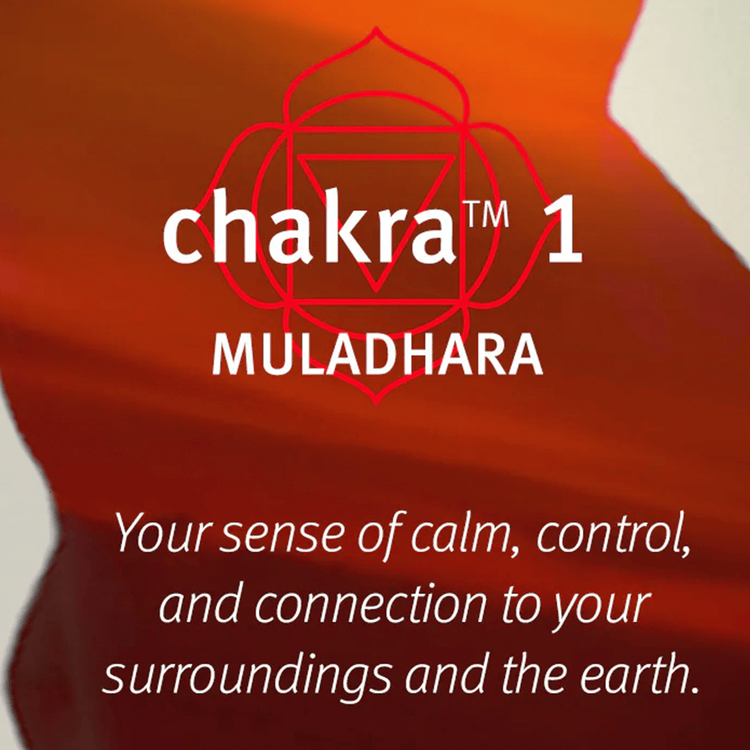 chakra™ 1
MULADHARA

Your sense of calm, control, and connection to your surroundings and the earth.